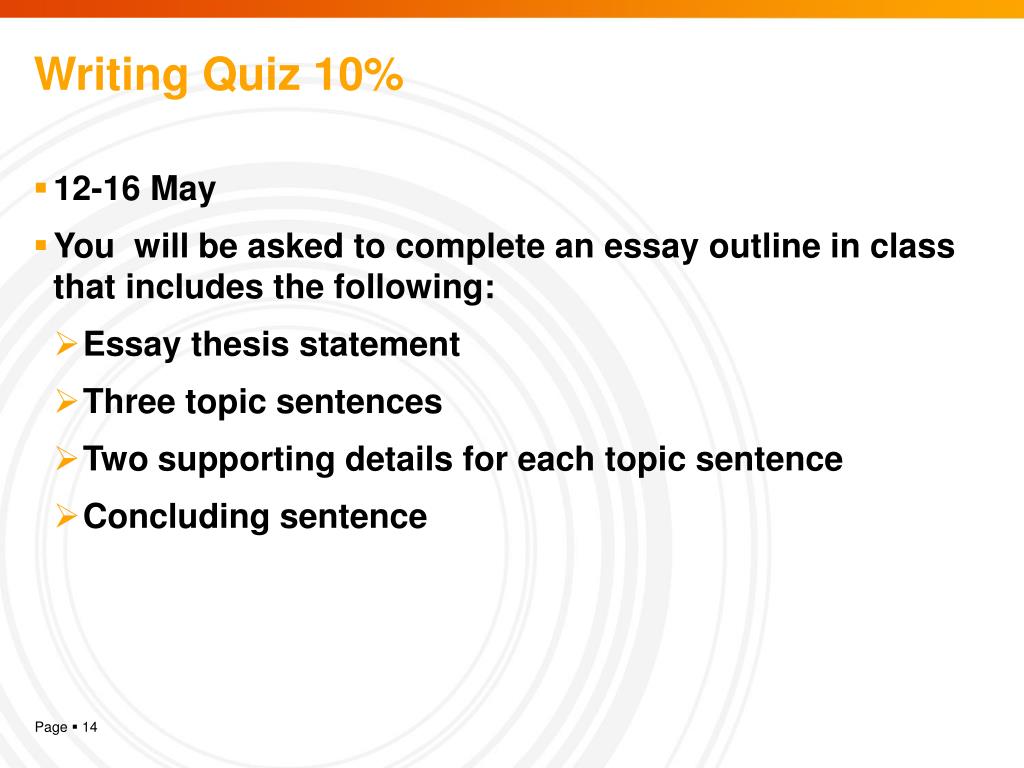 Writing Quiz 10%

▪ 12-16 May

▪ You  will be asked to complete an essay outline in class that includes the following:

➢ Essay thesis statement

➢ Three topic sentences

➢ Two supporting details for each topic sentence

➢ Concluding sentence

Page ▪ 14